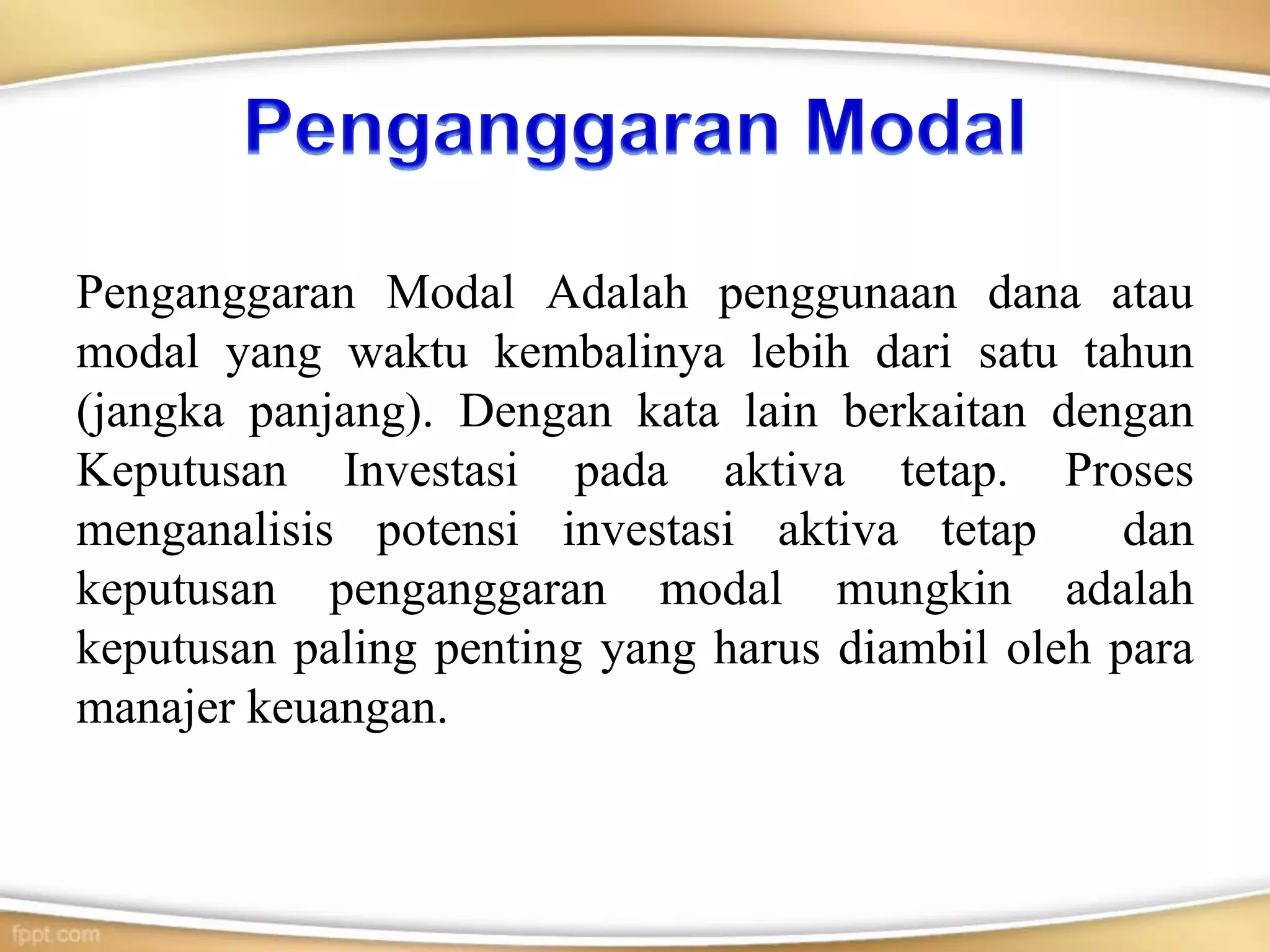 Penganggaran Modal

Penganggaran Modal Adalah penggunaan dana atau modal yang waktu kembalinya lebih dari satu tahun (jangka panjang). Dengan kata lain berkaitan dengan Keputusan Investasi pada aktiva tetap. Proses menganalisis potensi investasi aktiva tetap dan keputusan penganggaran modal mungkin adalah keputusan paling penting yang harus diambil oleh para manajer keuangan.

fppt.com